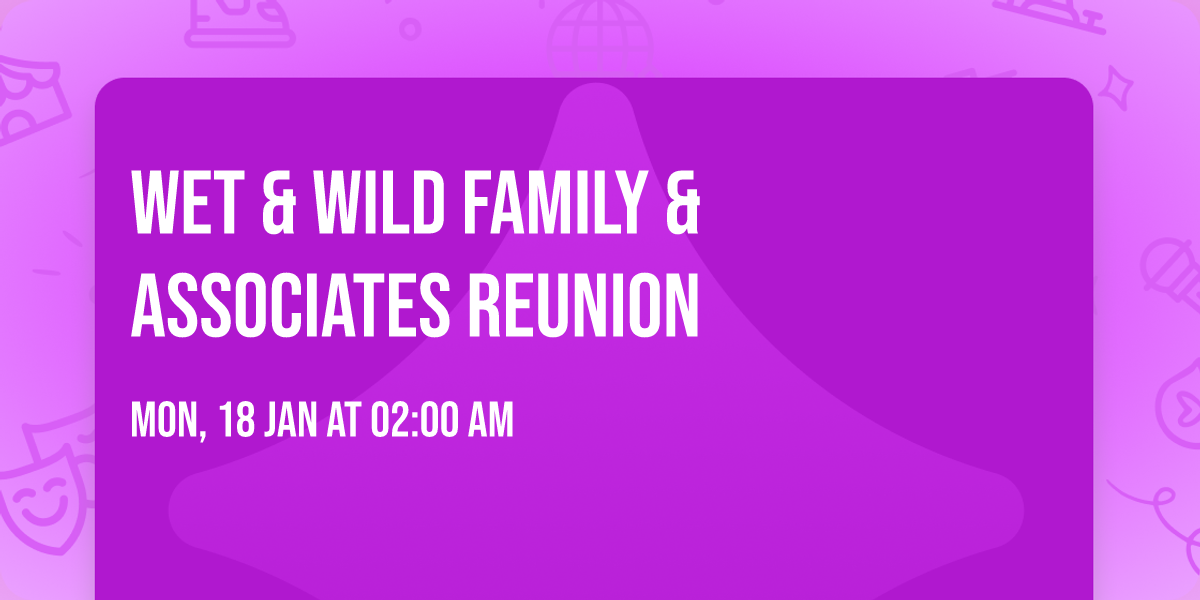 WET & WILD FAMILY & ASSOCIATES REUNION

MON, 18 JAN AT 02:00 AM